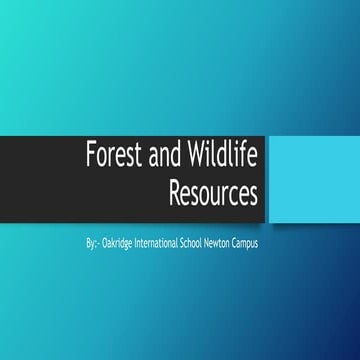 Forest and Wildlife Resources

By:- Oakridge International School Newton Campus